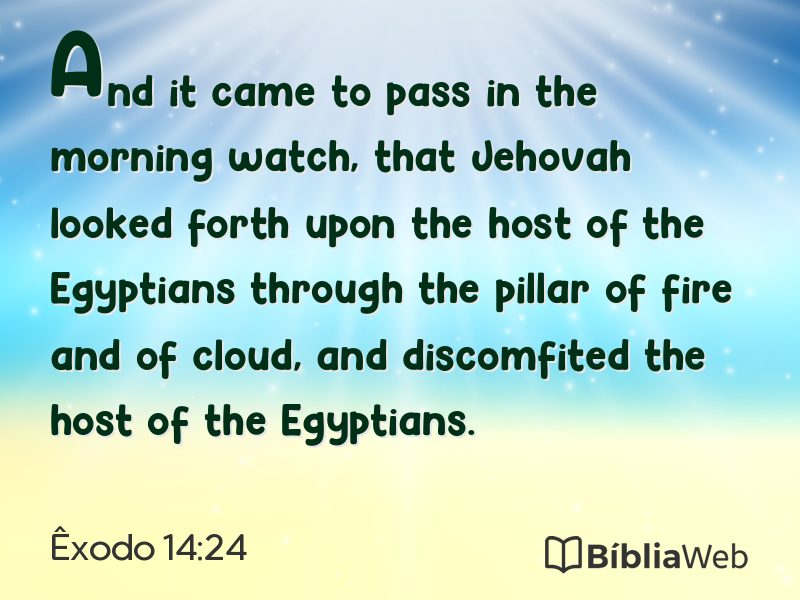 And it came to pass in the morning watch, that Jehovah looked forth upon the host of the Egyptians through the pillar of fire and of cloud, and discomfited the host of the Egyptians.

Êxodo 14:24

BíbliaWeb